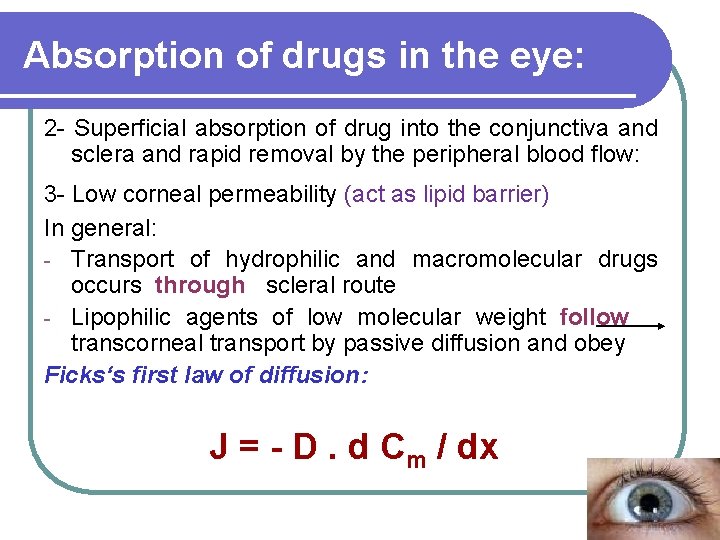 Absorption of drugs in the eye:

2- Superficial absorption of drug into the conjunctiva and sclera and rapid removal by the peripheral blood flow:

3- Low corneal permeability (act as lipid barrier)

In general:

- Transport of hydrophilic and macromolecular drugs occurs through scleral route
- Lipophilic agents of low molecular weight follow transcorneal transport by passive diffusion and obey

Ficks's first law of diffusion:

$J = - D . d C_m / dx$